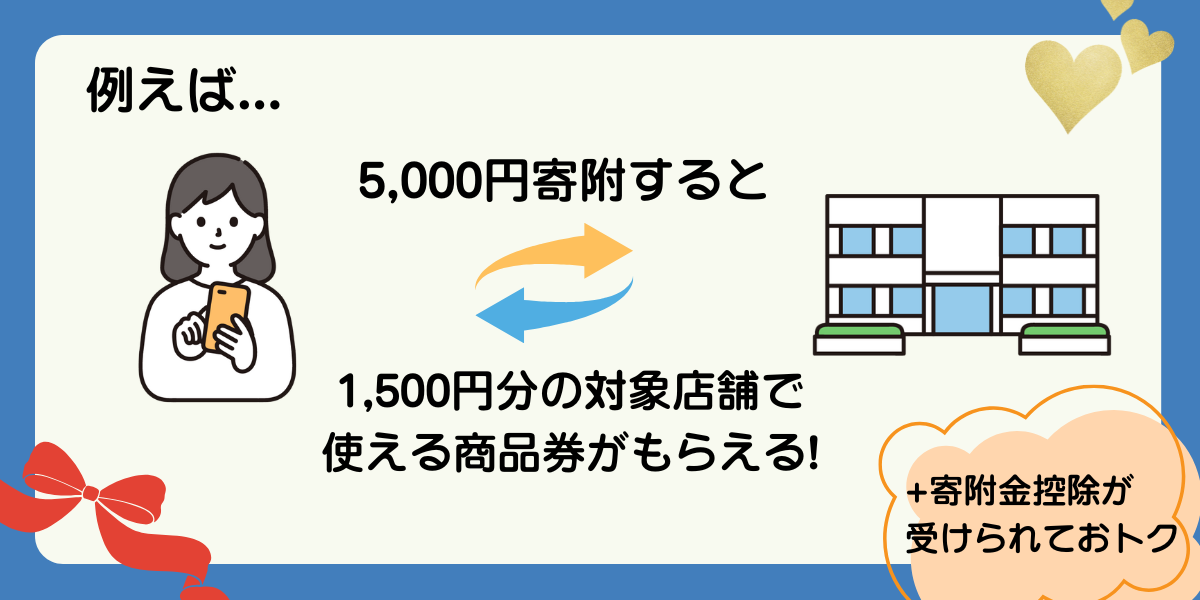 例えば...

5,000円寄附すると

1,500円分の対象店舗で使える商品券がもらえる!

+寄附金控除が受けられておトク